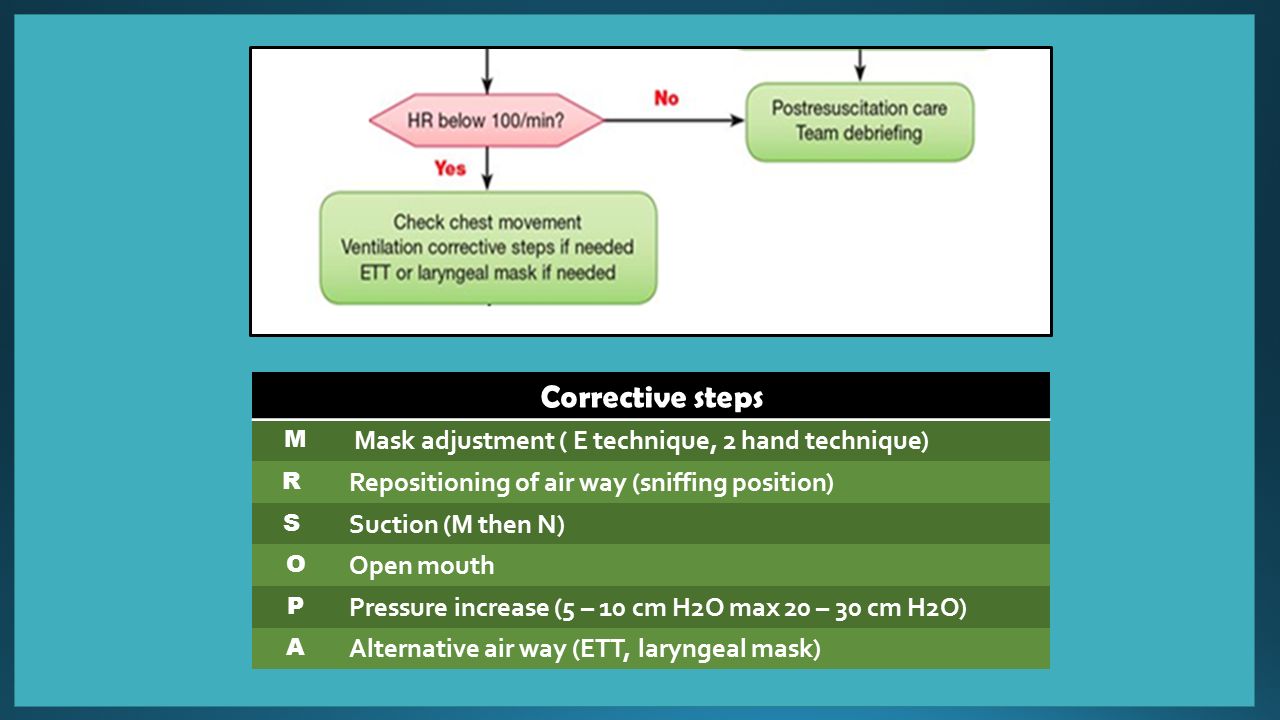 HR below 100/min?

No

Postresuscitation care
Team debriefing

Yes

Check chest movement
Ventilation corrective steps if needed
ETT or laryngeal mask if needed

| Corrective steps | |
|---|---|
| M | Mask adjustment ( E technique, 2 hand technique) |
| R | Repositioning of air way (sniffing position) |
| S | Suction (M then N) |
| O | Open mouth |
| P | Pressure increase (5 – 10 cm H2O max 20 – 30 cm H2O) |
| A | Alternative air way (ETT, laryngeal mask) |